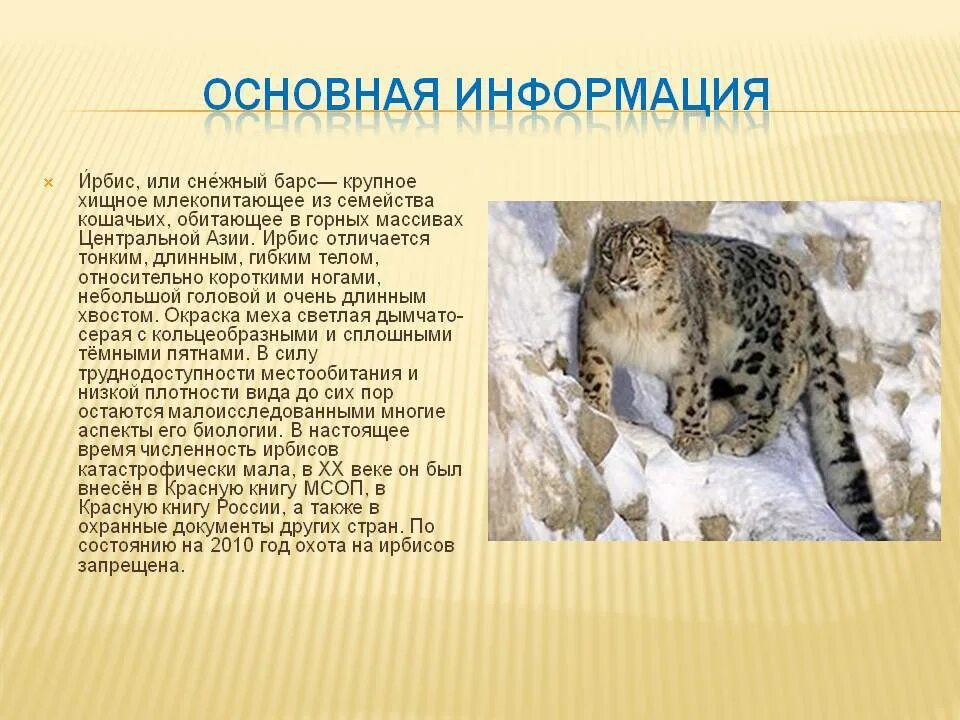 ОСНОВНАЯ ИНФОРМАЦИЯ

И́рбис, или сне́жный барс— крупное хищное млекопитающее из семейства кошачьих, обитающее в горных массивах Центральной Азии. Ирбис отличается тонким, длинным, гибким телом, относительно короткими ногами, небольшой головой и очень длинным хвостом. Окраска меха светлая дымчато-серая с кольцеобразными и сплошными тёмными пятнами. В силу труднодоступности местообитания и низкой плотности вида до сих пор остаются малоисследованными многие аспекты его биологии. В настоящее время численность ирбисов катастрофически мала, в XX веке он был внесён в Красную книгу МСОП, в Красную книгу России, а также в охранные документы других стран. По состоянию на 2010 год охота на ирбисов запрещена.